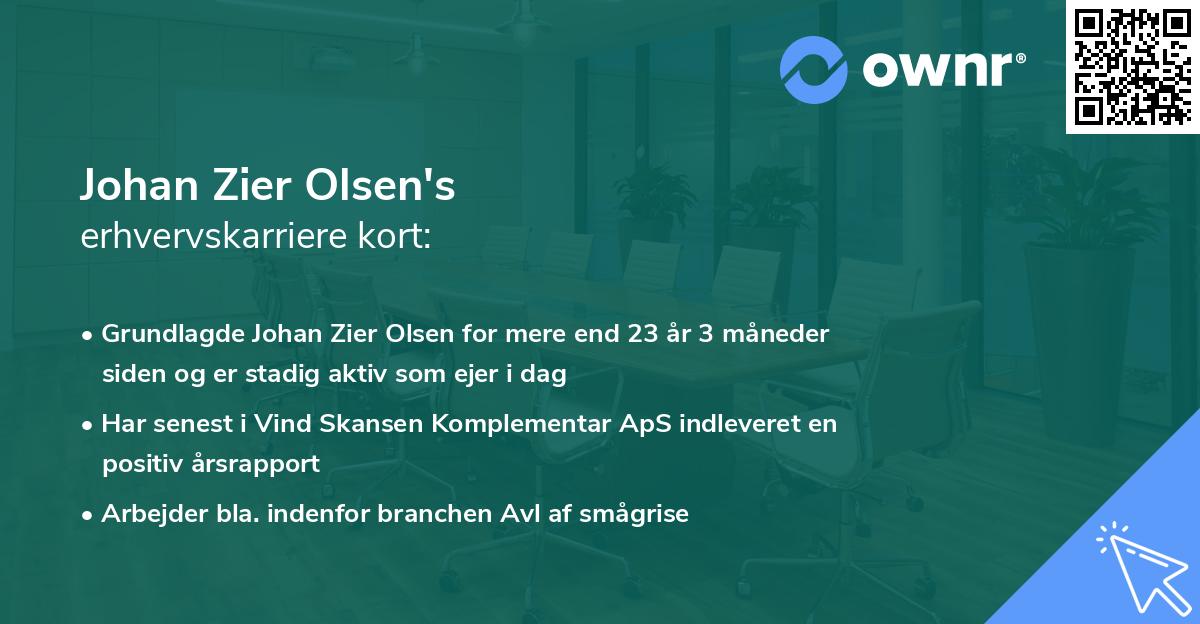 ownr®

Johan Zier Olsen's
erhvervskarriere kort:

• Grundlagde Johan Zier Olsen for mere end 23 år 3 måneder siden og er stadig aktiv som ejer i dag

• Har senest i Vind Skansen Komplementar ApS indleveret en positiv årsrapport

• Arbejder bla. indenfor branchen Avl af smågrise